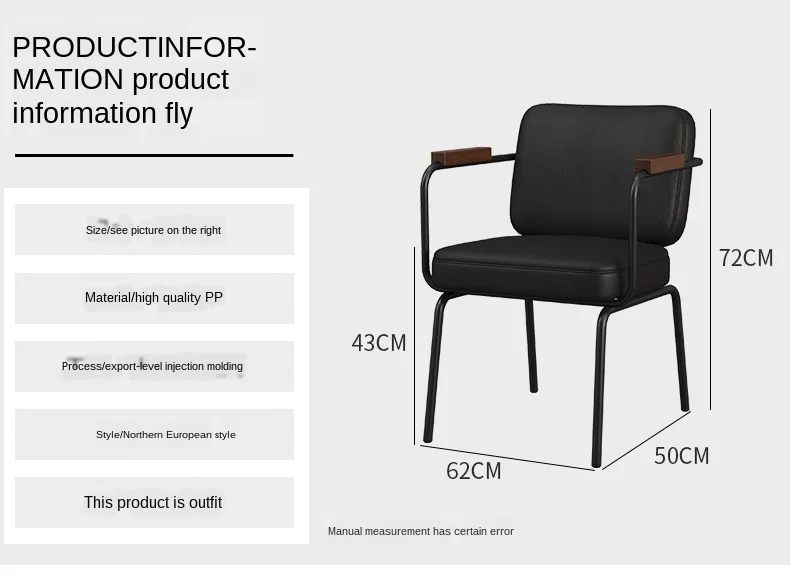 PRODUCTINFORMATION product information fly

Size/see picture on the right

Material/high quality PP

Process/export-level injection molding

Style/Northern European style

This product is outfit

72CM

43CM

62CM

50CM

Manual measurement has certain error